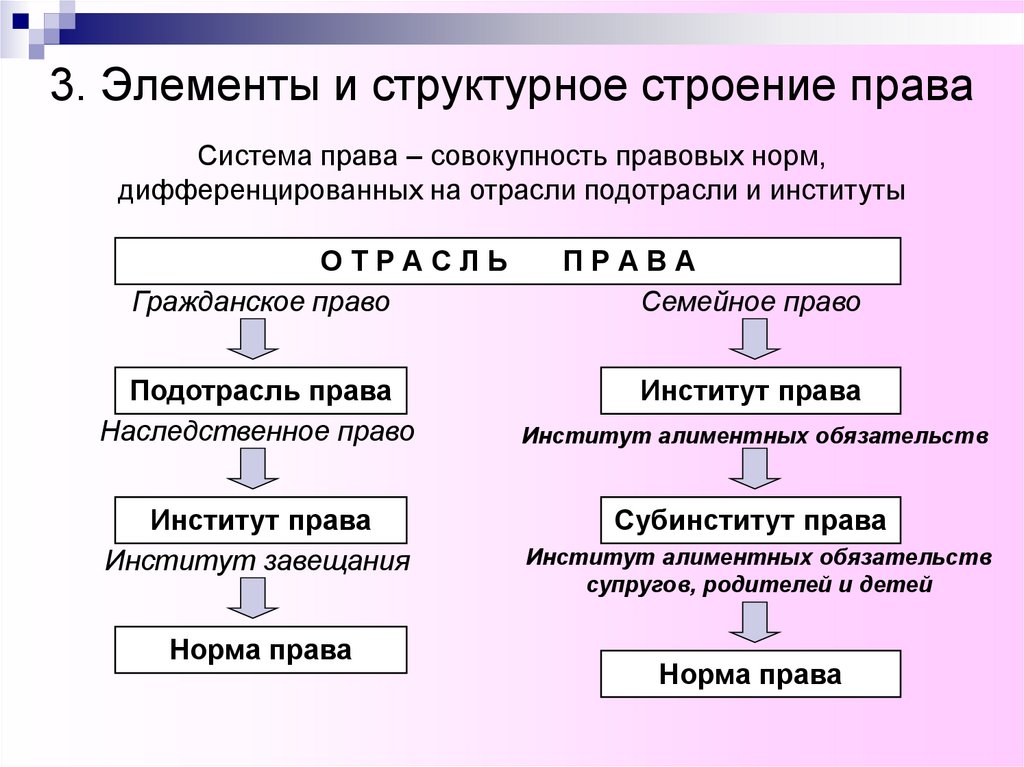 3. Элементы и структурное строение права

Система права – совокупность правовых норм, дифференцированных на отрасли подотрасли и институты

О Т Р А С Л Ь   П Р А В А

Гражданское право

Подотрасль права

Наследственное право

Институт права

Институт завещания

Норма права

Семейное право

Институт права

Институт алиментных обязательств

Субинститут права

Институт алиментных обязательств супругов, родителей и детей

Норма права